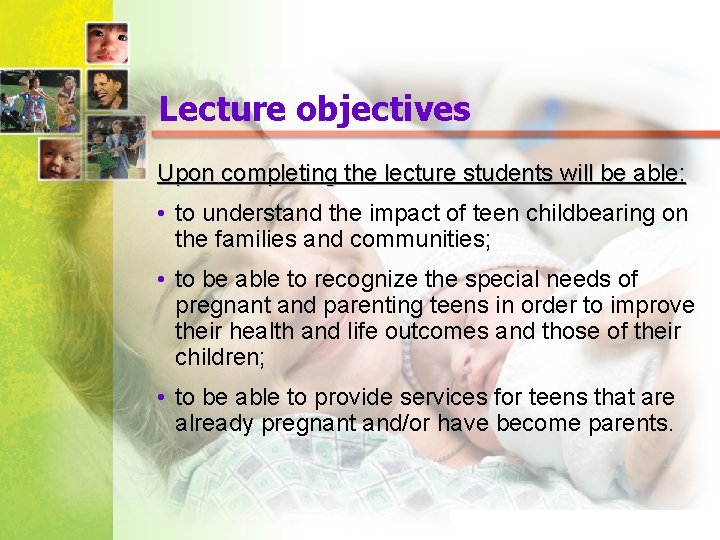 Lecture objectives

Upon completing the lecture students will be able:

• to understand the impact of teen childbearing on the families and communities;

• to be able to recognize the special needs of pregnant and parenting teens in order to improve their health and life outcomes and those of their children;

• to be able to provide services for teens that are already pregnant and/or have become parents.